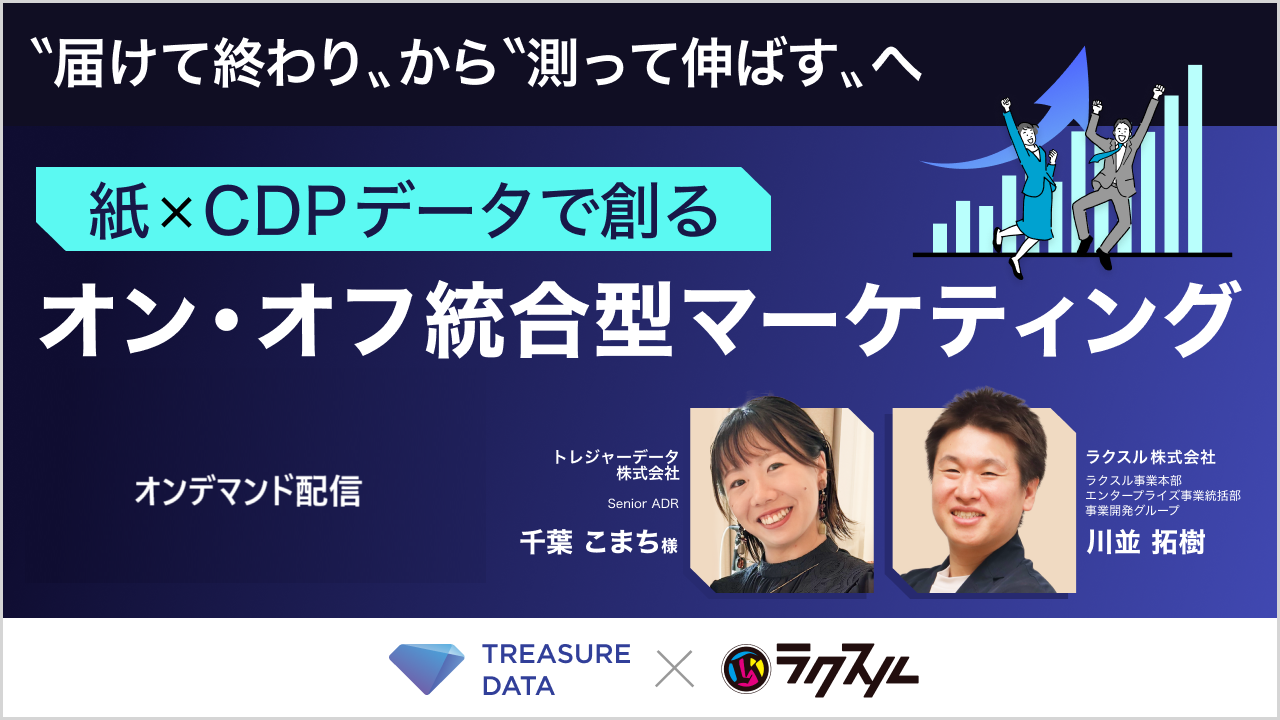 〝届けて終わり〟から〝測って伸ばす〟へ

紙×CDPデータで創る

オン・オフ統合型マーケティング

オンデマンド配信

トレジャーデータ株式会社

Senior ADR

千葉 こまち様

ラクスル株式会社

ラクスル事業本部
エンタープライズ事業統括部
事業開発グループ

川並 拓樹

TREASURE DATA × ラクスル